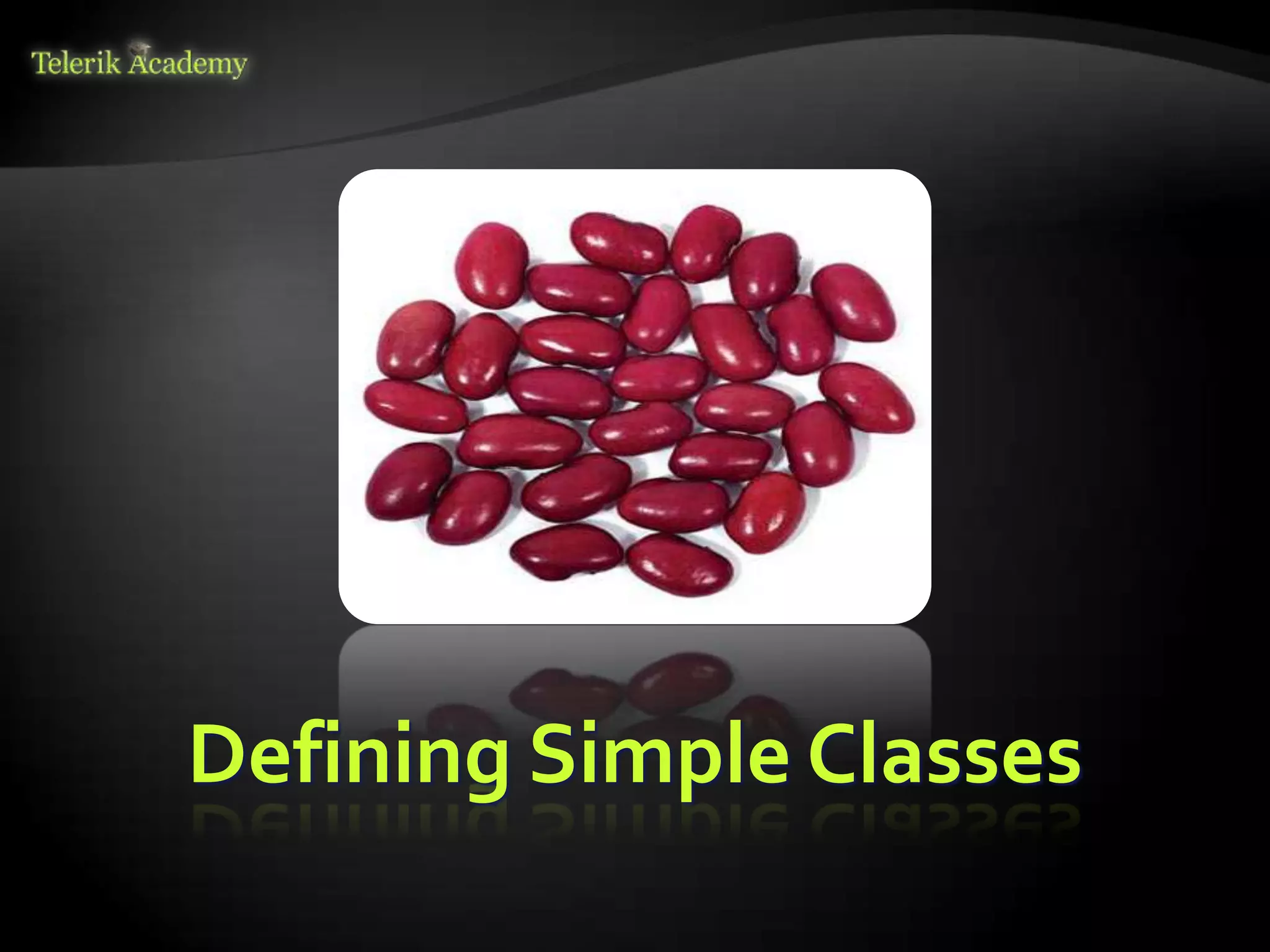 Telerik Academy

Defining Simple Classes